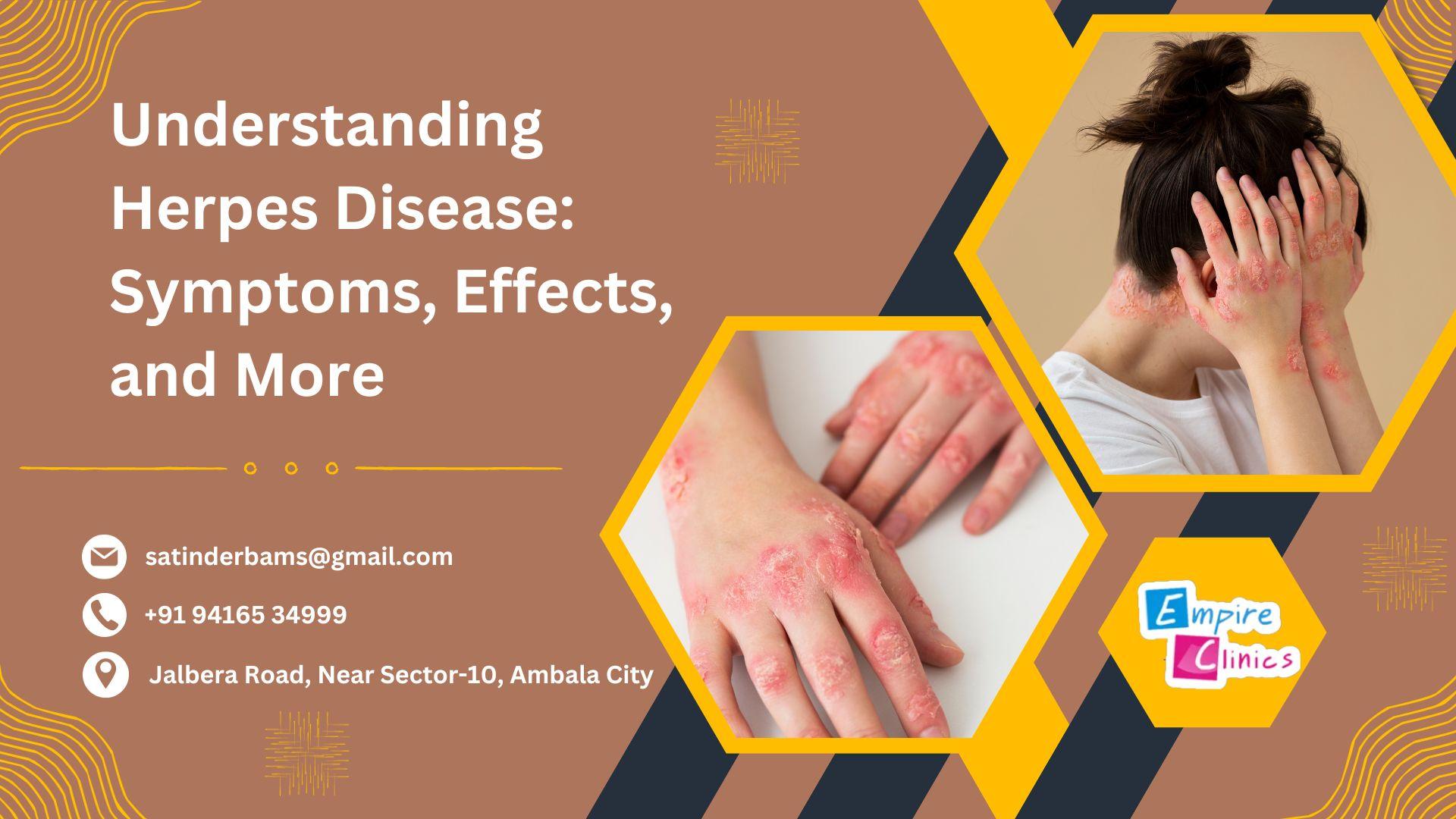 Understanding Herpes Disease: Symptoms, Effects, and More

satinderbams@gmail.com

+91 94165 34999

Jalbera Road, Near Sector-10, Ambala City

Empire Clinics